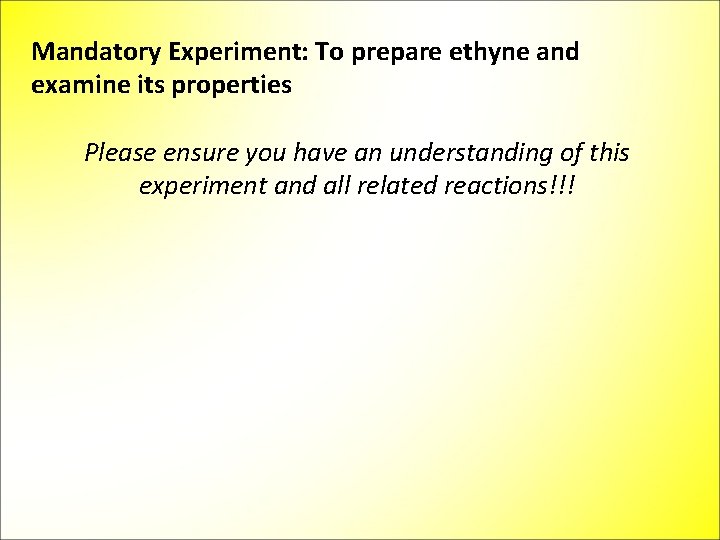 Mandatory Experiment: To prepare ethyne and examine its properties

Please ensure you have an understanding of this experiment and all related reactions!!!